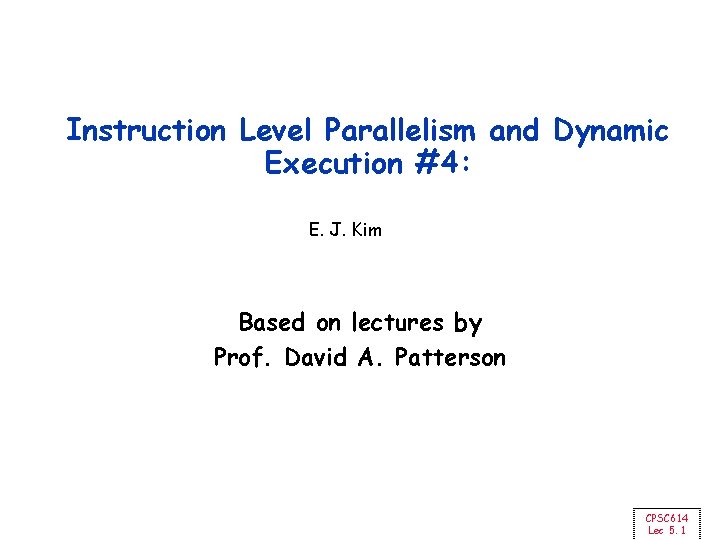 Instruction Level Parallelism and Dynamic Execution #4:

E. J. Kim

Based on lectures by
Prof. David A. Patterson

CPSC614
Lec 5.1